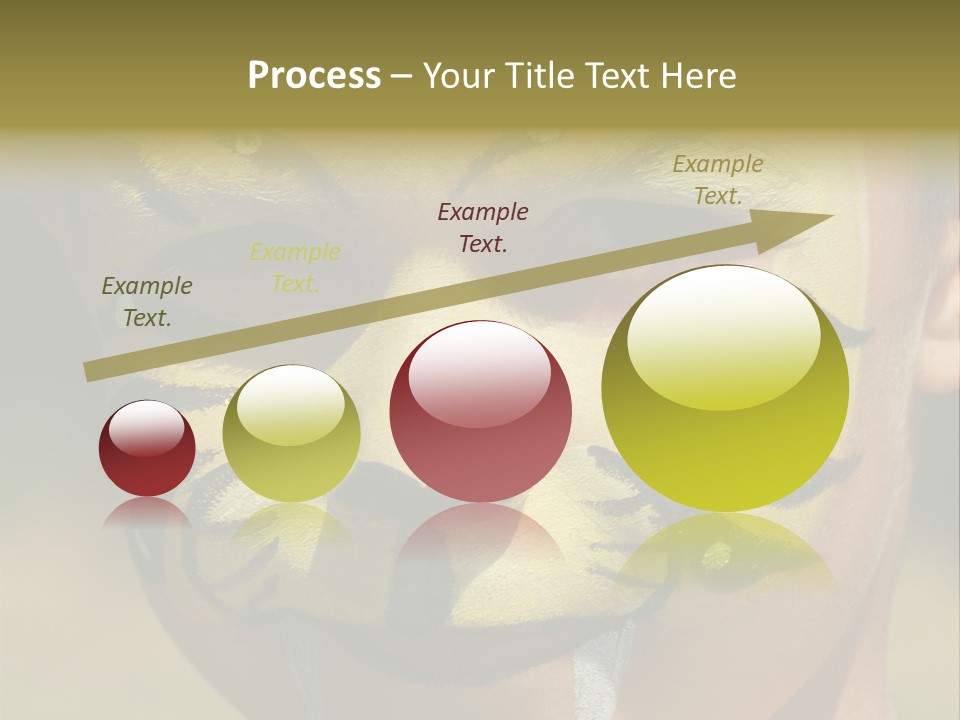 Process – Your Title Text Here

Example Text.

Example Text.

Example Text.

Example Text.